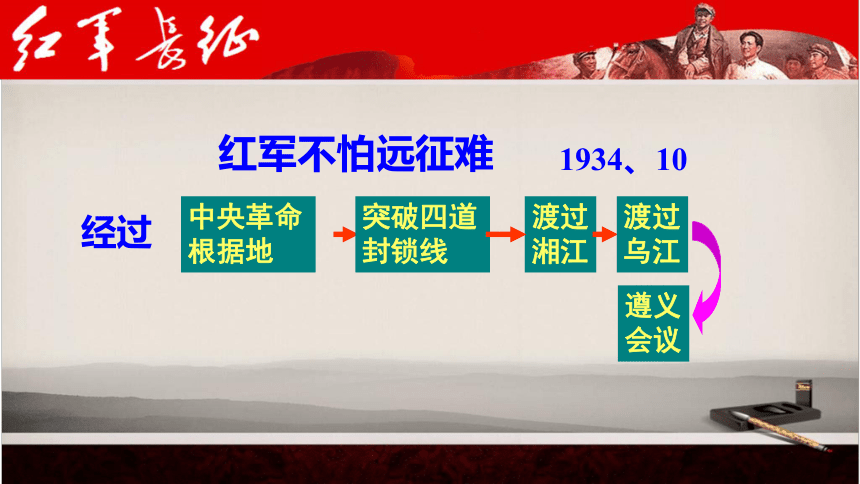 红军长征

红军不怕远征难

1934、10

经过

中央革命根据地

突破四道封锁线

渡过湘江

渡过乌江

遵义会议